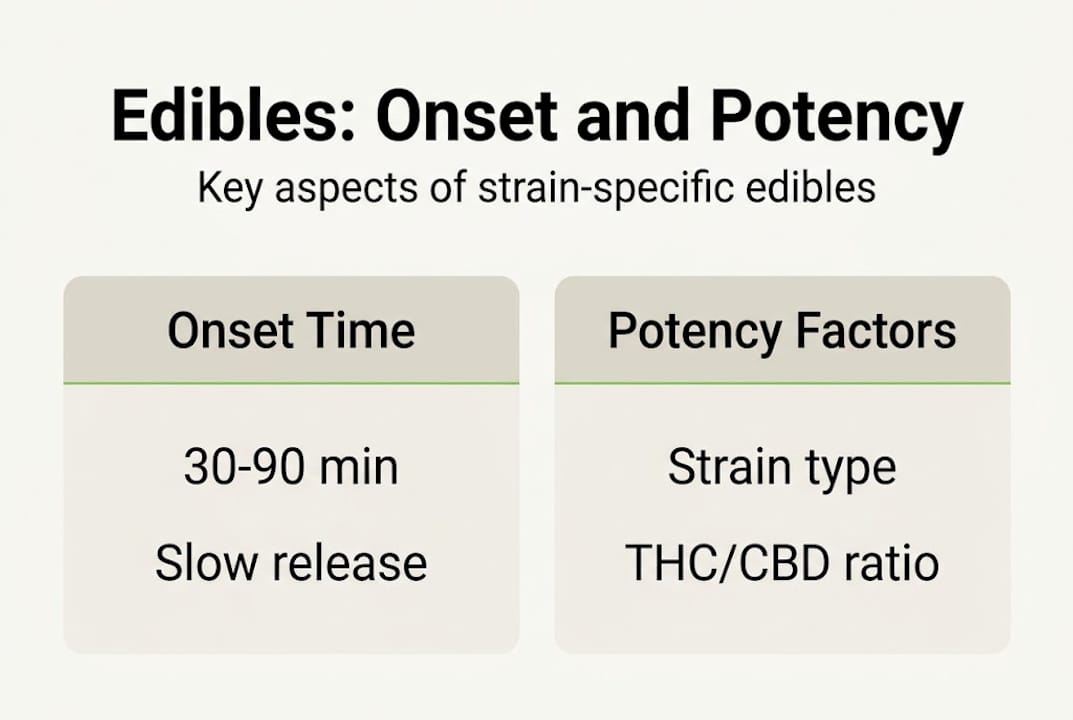 Edibles: Onset and Potency

Key aspects of strain-specific edibles

Onset Time

30-90 min

Slow release

Potency Factors

Strain type

THC/CBD ratio